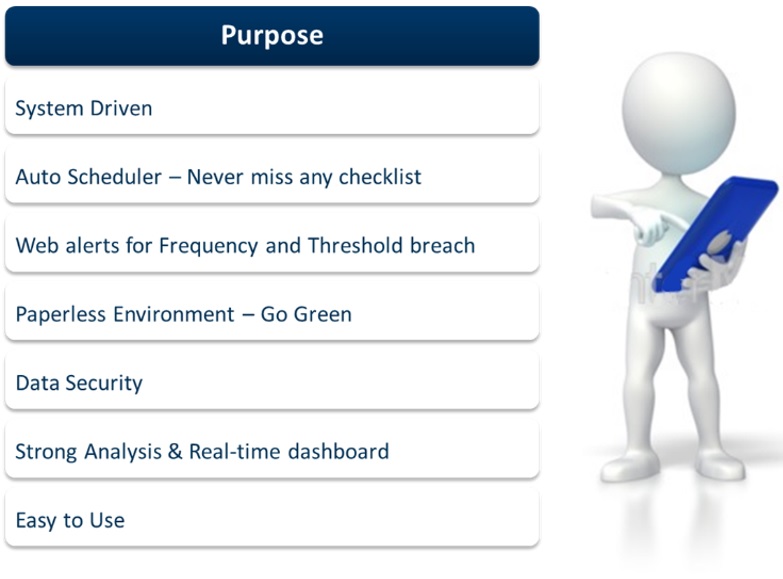 Purpose

System Driven

Auto Scheduler – Never miss any checklist

Web alerts for Frequency and Threshold breach

Paperless Environment – Go Green

Data Security

Strong Analysis & Real-time dashboard

Easy to Use